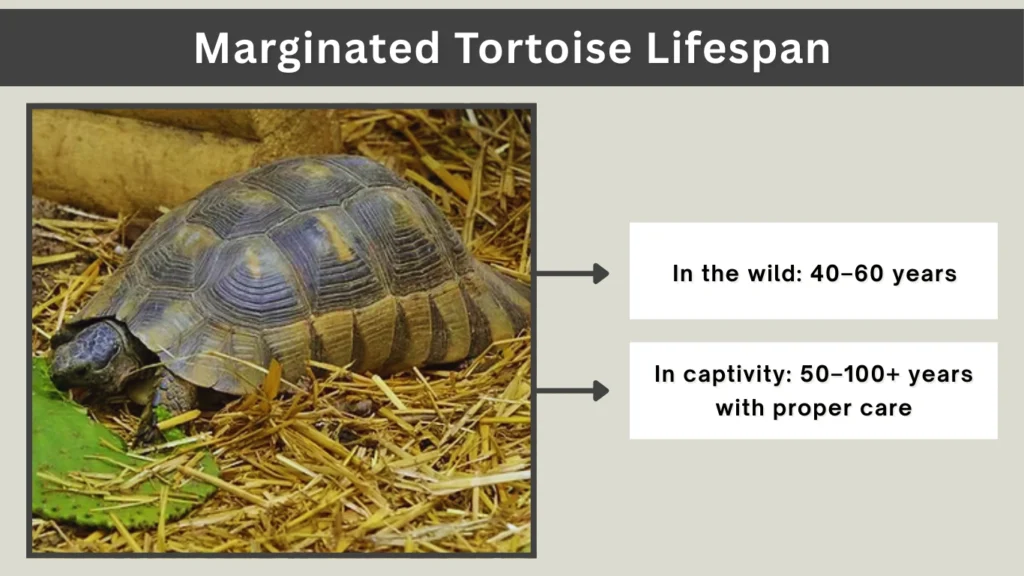 Marginated Tortoise Lifespan

In the wild: 40–60 years

In captivity: 50–100+ years with proper care